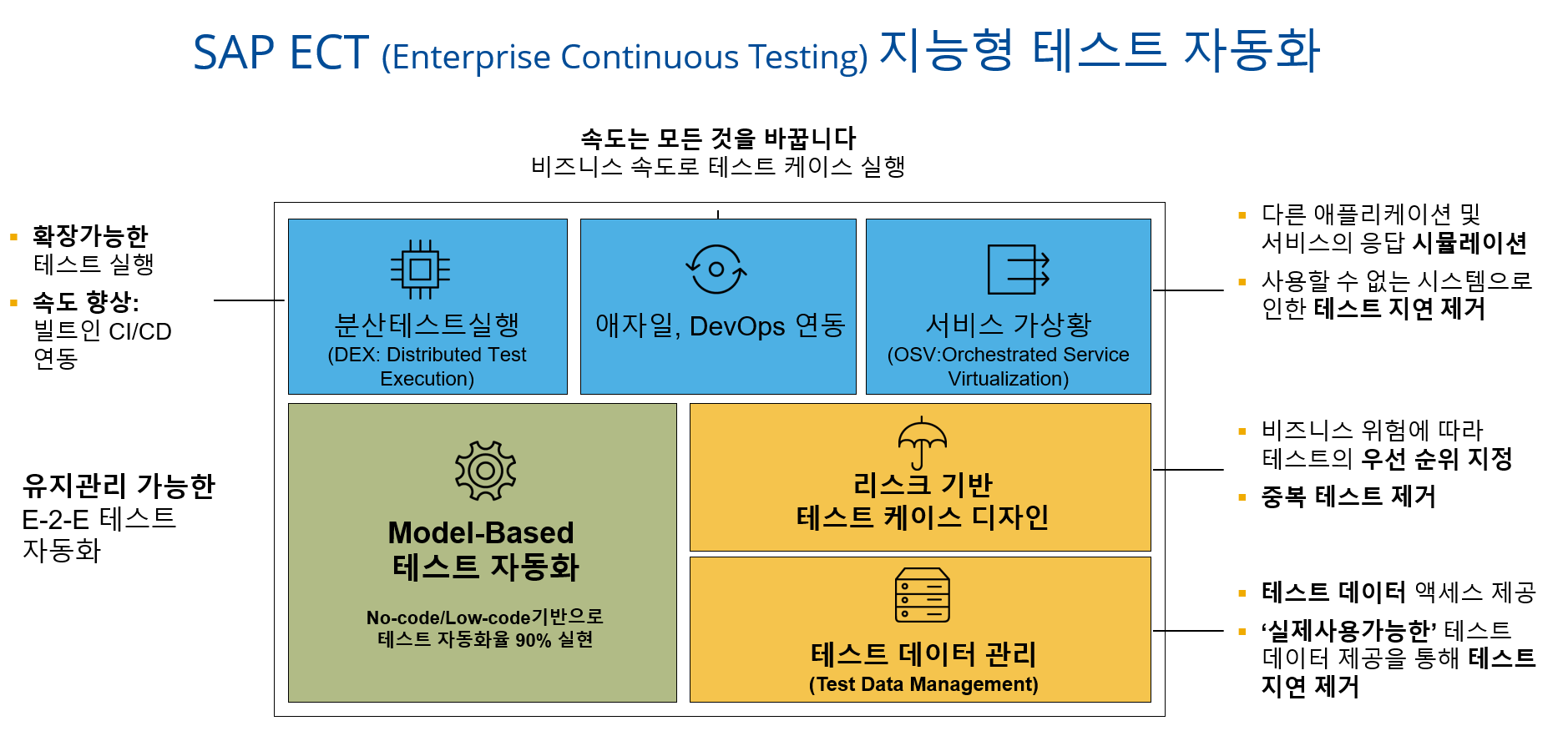 SAP ECT (Enterprise Continuous Testing) 지능형 테스트 자동화

속도는 모든 것을 바꿉니다
비즈니스 속도로 테스트 케이스 실행

▪ 확장가능한 테스트 실행
▪ 속도 향상: 빌트인 CI/CD 연동

유지관리 가능한 E-2-E 테스트 자동화

분산테스트실행
(DEX: Distributed Test Execution)

애자일, DevOps 연동

서비스 가상황
(OSV:Orchestrated Service Virtualization)

Model-Based
테스트 자동화

No-code/Low-code기반으로
테스트 자동화율 90% 실현

리스크 기반
테스트 케이스 디자인

테스트 데이터 관리
(Test Data Management)

▪ 다른 애플리케이션 및 서비스의 응답 시뮬레이션
▪ 사용할 수 없는 시스템으로 인한 테스트 지연 제거

▪ 비즈니스 위험에 따라 테스트의 우선 순위 지정
▪ 중복 테스트 제거

▪ 테스트 데이터 액세스 제공
▪ ‘실제사용가능한’ 테스트 데이터 제공을 통해 테스트 지연 제거